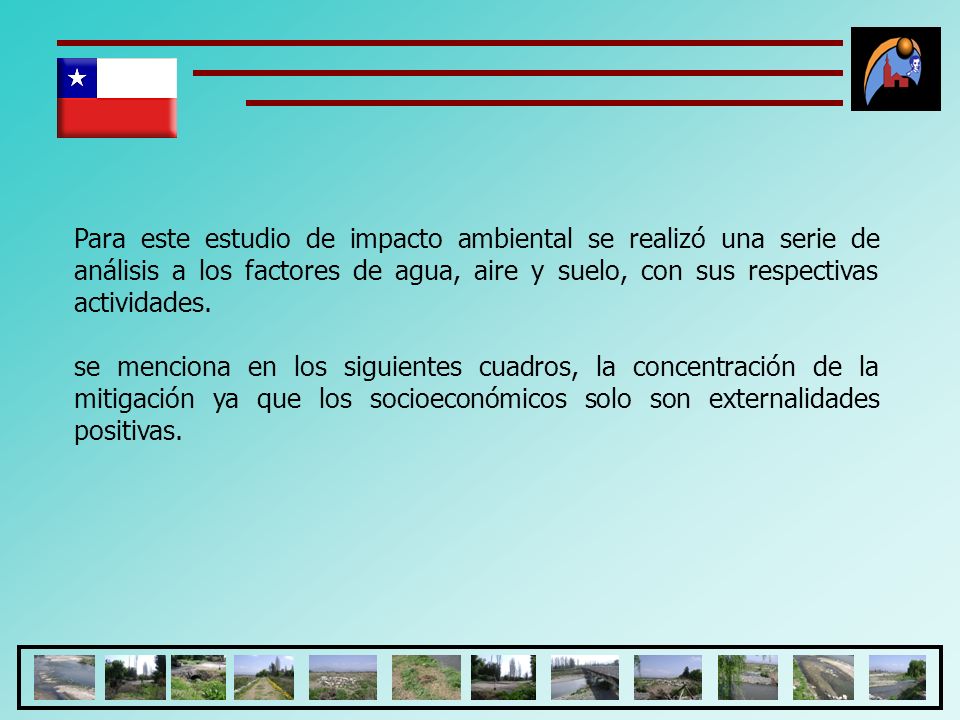 Para este estudio de impacto ambiental se realizó una serie de análisis a los factores de agua, aire y suelo, con sus respectivas actividades.

se menciona en los siguientes cuadros, la concentración de la mitigación ya que los socioeconómicos solo son externalidades positivas.